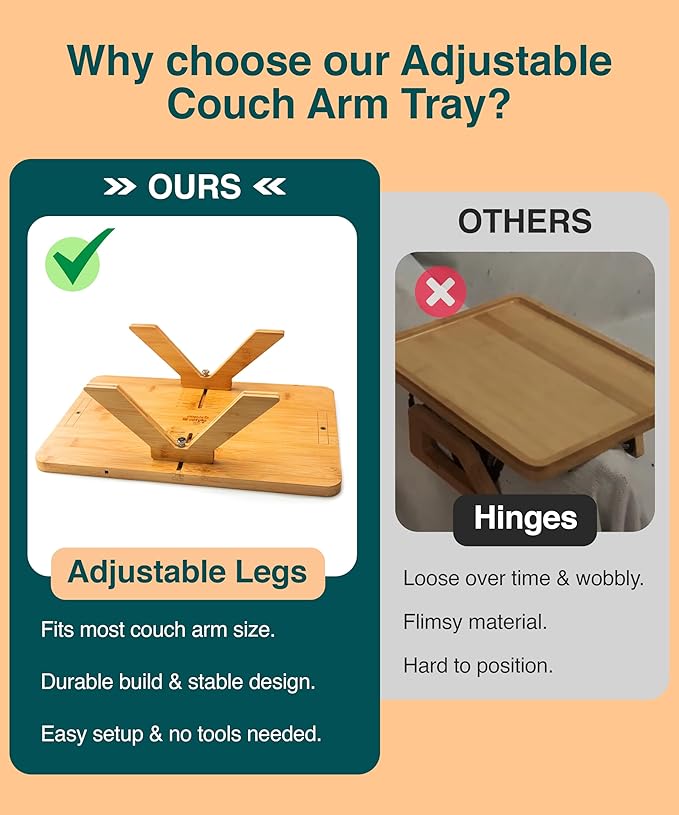 Why choose our Adjustable Couch Arm Tray?

» OURS «

Adjustable Legs

Fits most couch arm size.

Durable build & stable design.

Easy setup & no tools needed.

OTHERS

Hinges

Loose over time & wobbly.

Flimsy material.

Hard to position.